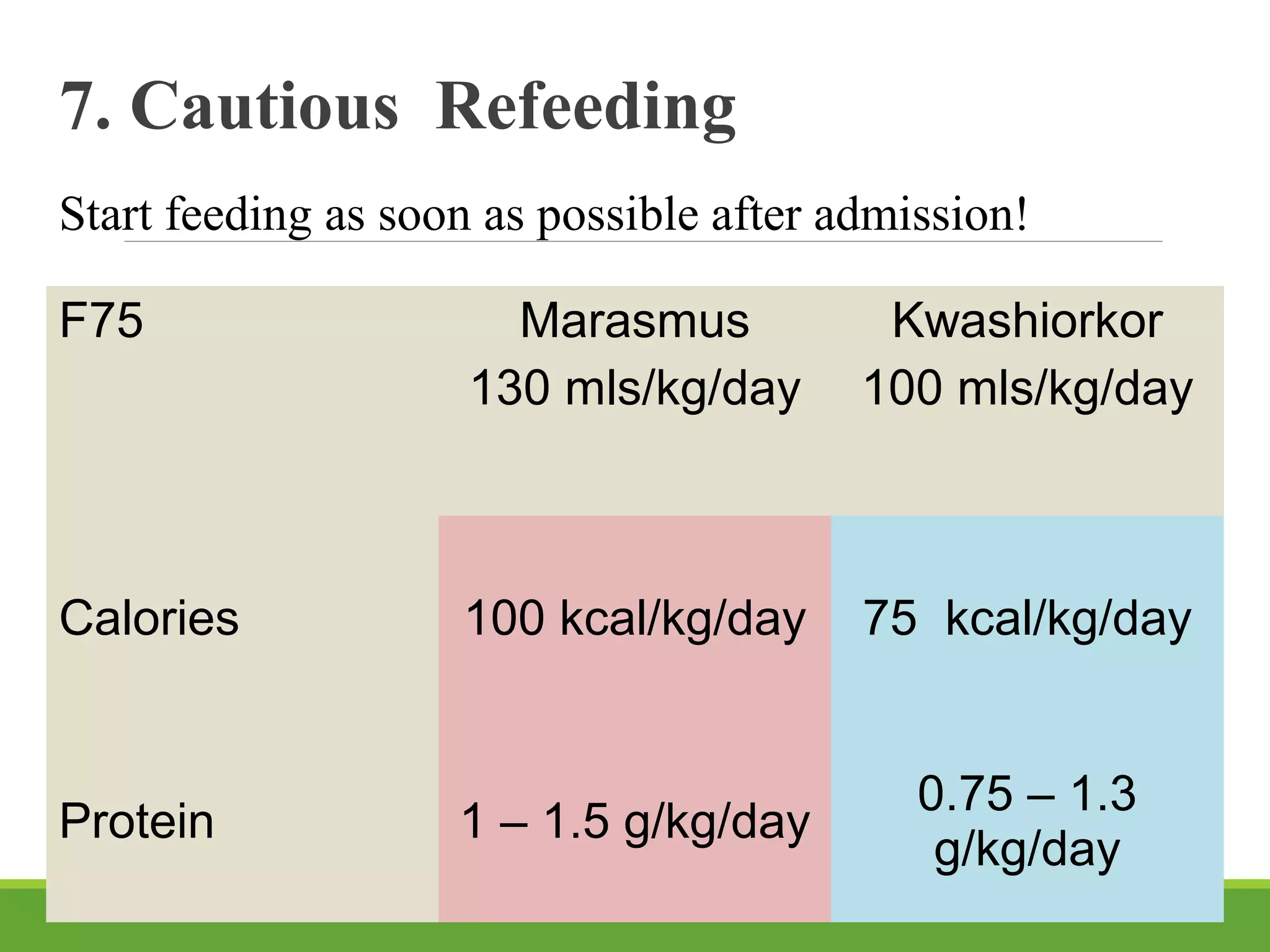 7. Cautious Refeeding

Start feeding as soon as possible after admission!

| F75 | Marasmus 130 mls/kg/day | Kwashiorkor 100 mls/kg/day |
|---|---|---|
| Calories | 100 kcal/kg/day | 75 kcal/kg/day |
| Protein | 1 – 1.5 g/kg/day | 0.75 – 1.3 g/kg/day |